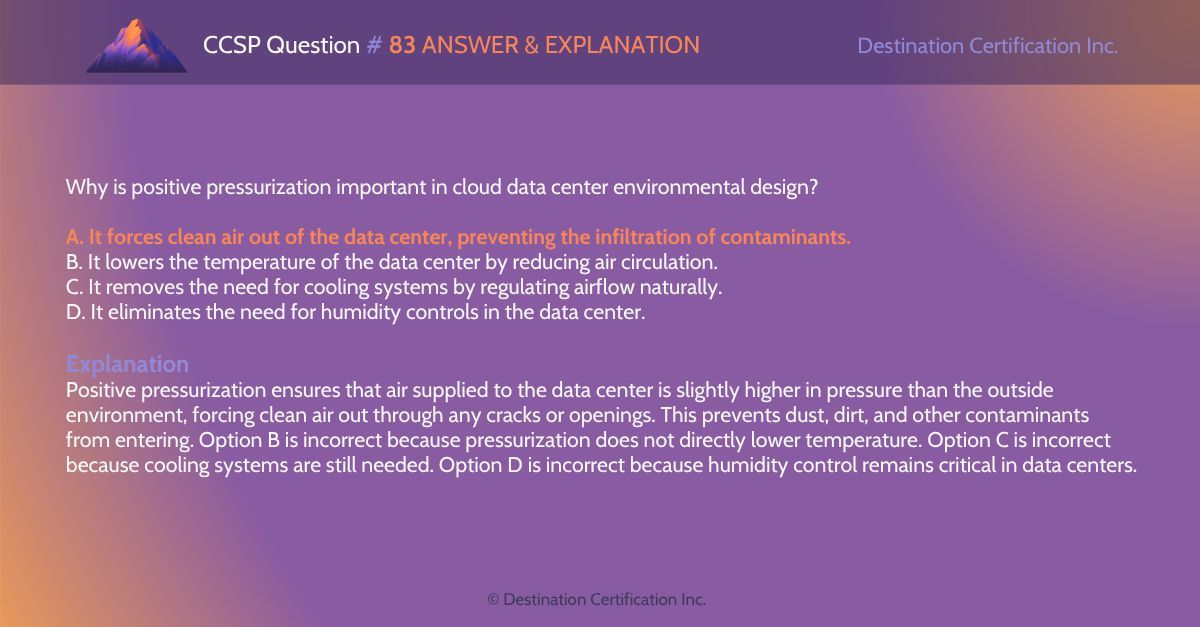 CCSP Question # 83 ANSWER & EXPLANATION

Destination Certification Inc.

Why is positive pressurization important in cloud data center environmental design?

A. It forces clean air out of the data center, preventing the infiltration of contaminants.
B. It lowers the temperature of the data center by reducing air circulation.
C. It removes the need for cooling systems by regulating airflow naturally.
D. It eliminates the need for humidity controls in the data center.

Explanation
Positive pressurization ensures that air supplied to the data center is slightly higher in pressure than the outside environment, forcing clean air out through any cracks or openings. This prevents dust, dirt, and other contaminants from entering. Option B is incorrect because pressurization does not directly lower temperature. Option C is incorrect because cooling systems are still needed. Option D is incorrect because humidity control remains critical in data centers.

© Destination Certification Inc.